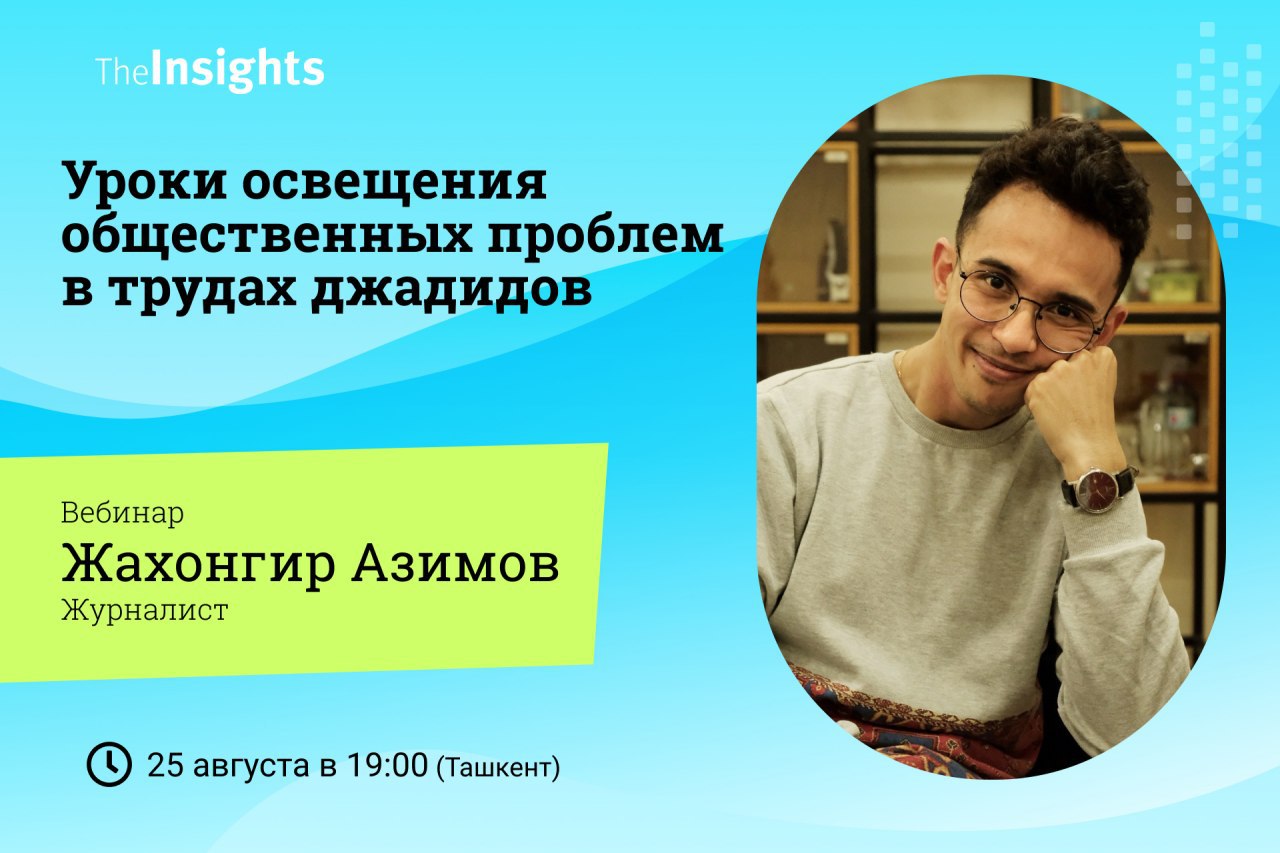 TheInsights

Уроки освещения общественных проблем в трудах джадидов

Вебинар
Жахонгир Азимов
Журналист

25 августа в 19:00 (Ташкент)